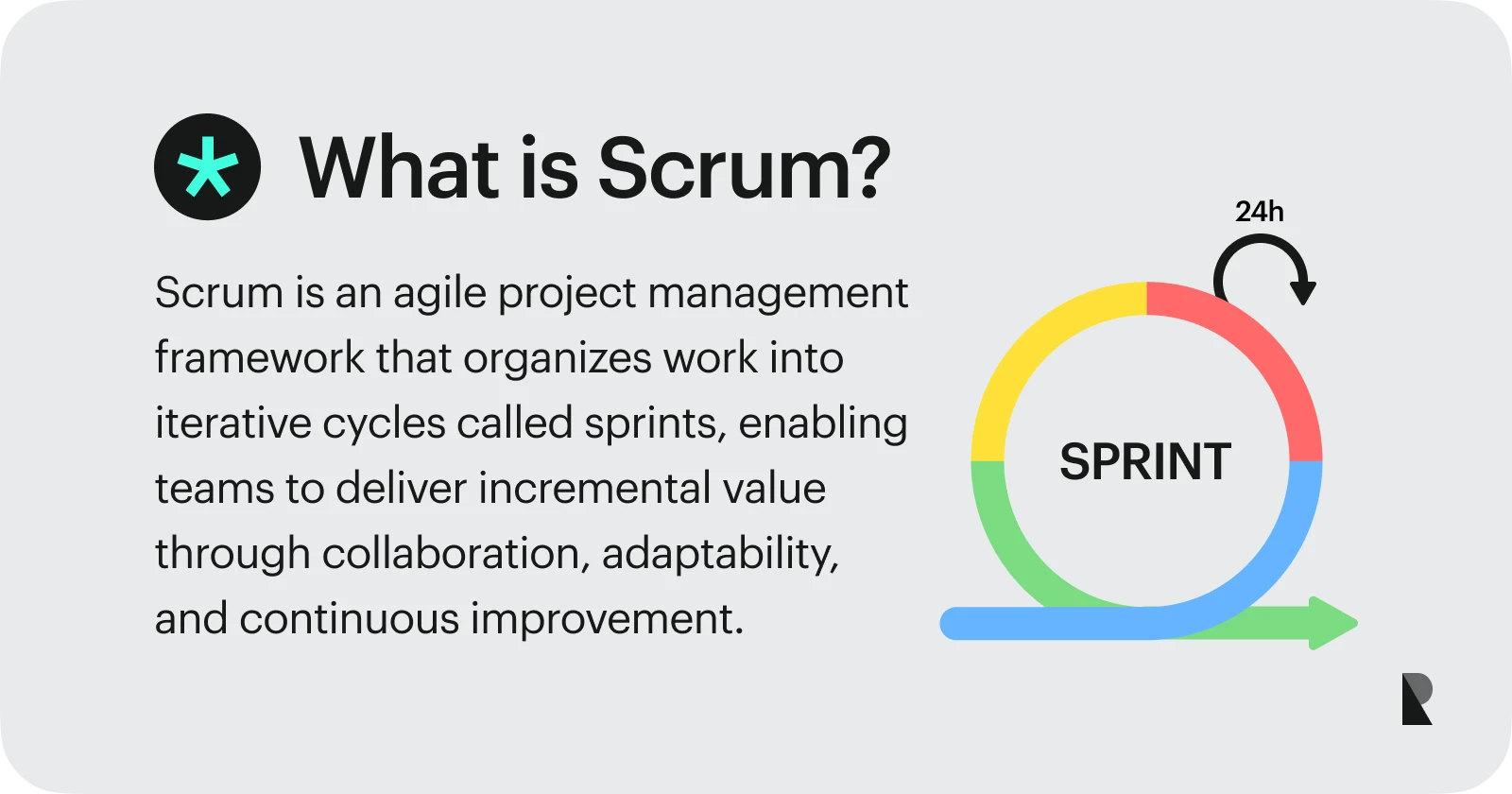 What is Scrum?

Scrum is an agile project management framework that organizes work into iterative cycles called sprints, enabling teams to deliver incremental value through collaboration, adaptability, and continuous improvement.

24h

SPRINT